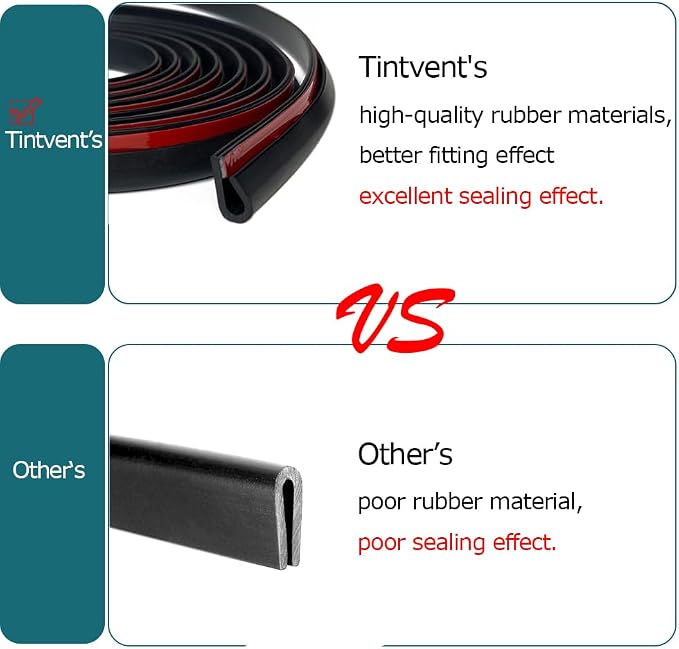 Tintvent's

Tintvent's

high-quality rubber materials, better fitting effect

excellent sealing effect.

VS

Other's

Other's

poor rubber material,

poor sealing effect.